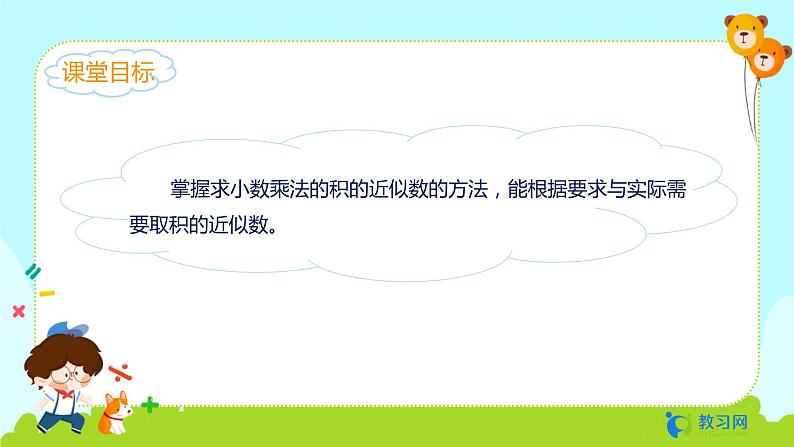 课堂目标

掌握求小数乘法的积的近似数的方法，能根据要求与实际需要取积的近似数。

教习网